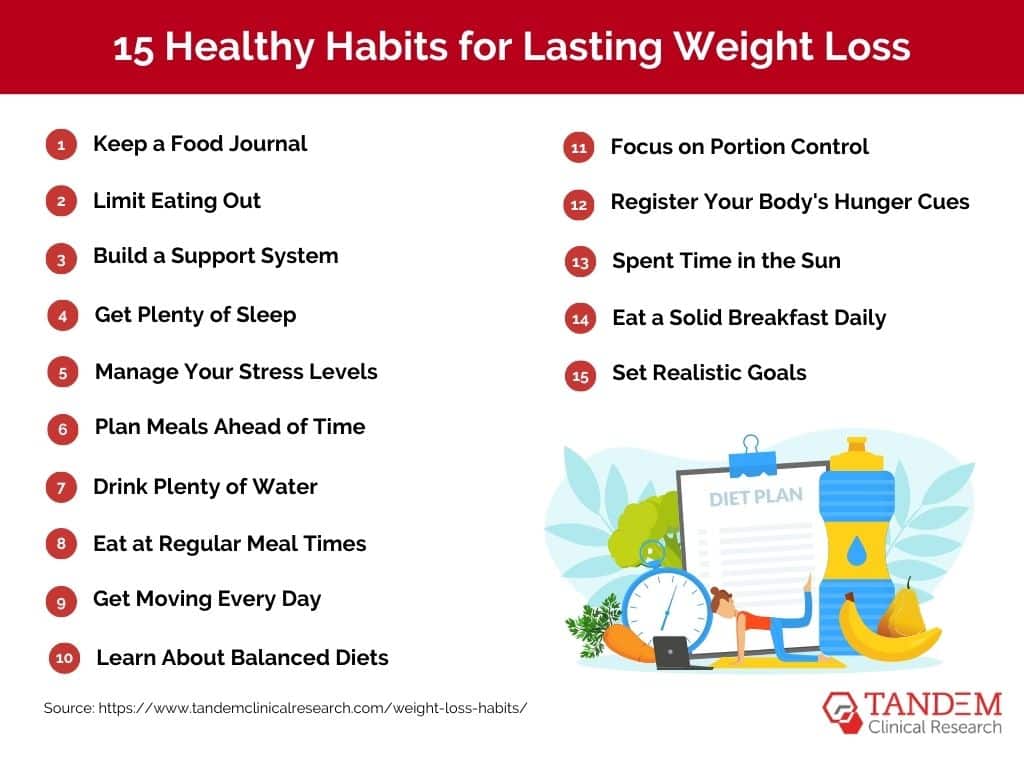 15 Healthy Habits for Lasting Weight Loss

1 Keep a Food Journal

2 Limit Eating Out

3 Build a Support System

4 Get Plenty of Sleep

5 Manage Your Stress Levels

6 Plan Meals Ahead of Time

7 Drink Plenty of Water

8 Eat at Regular Meal Times

9 Get Moving Every Day

10 Learn About Balanced Diets

11 Focus on Portion Control

12 Register Your Body's Hunger Cues

13 Spent Time in the Sun

14 Eat a Solid Breakfast Daily

15 Set Realistic Goals

DIET PLAN

Source: https://www.tandemclinicalresearch.com/weight-loss-habits/

TANDEM
Clinical Research